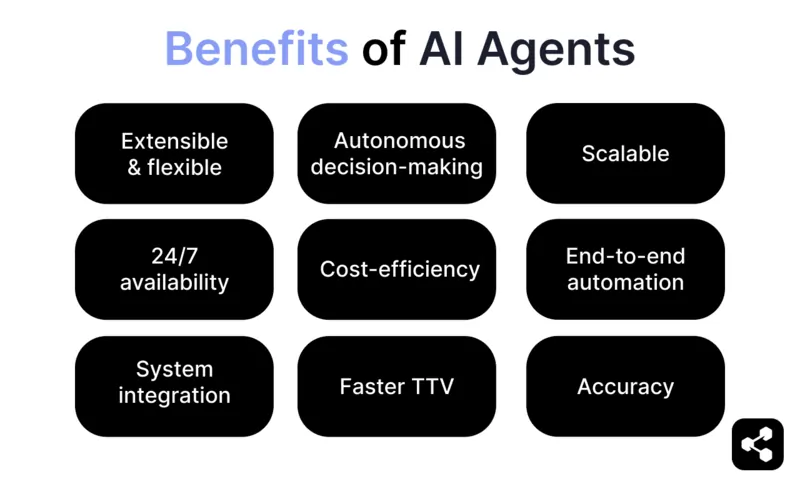 Benefits of AI Agents

Extensible & flexible

Autonomous decision-making

Scalable

24/7 availability

Cost-efficiency

End-to-end automation

System integration

Faster TTV

Accuracy